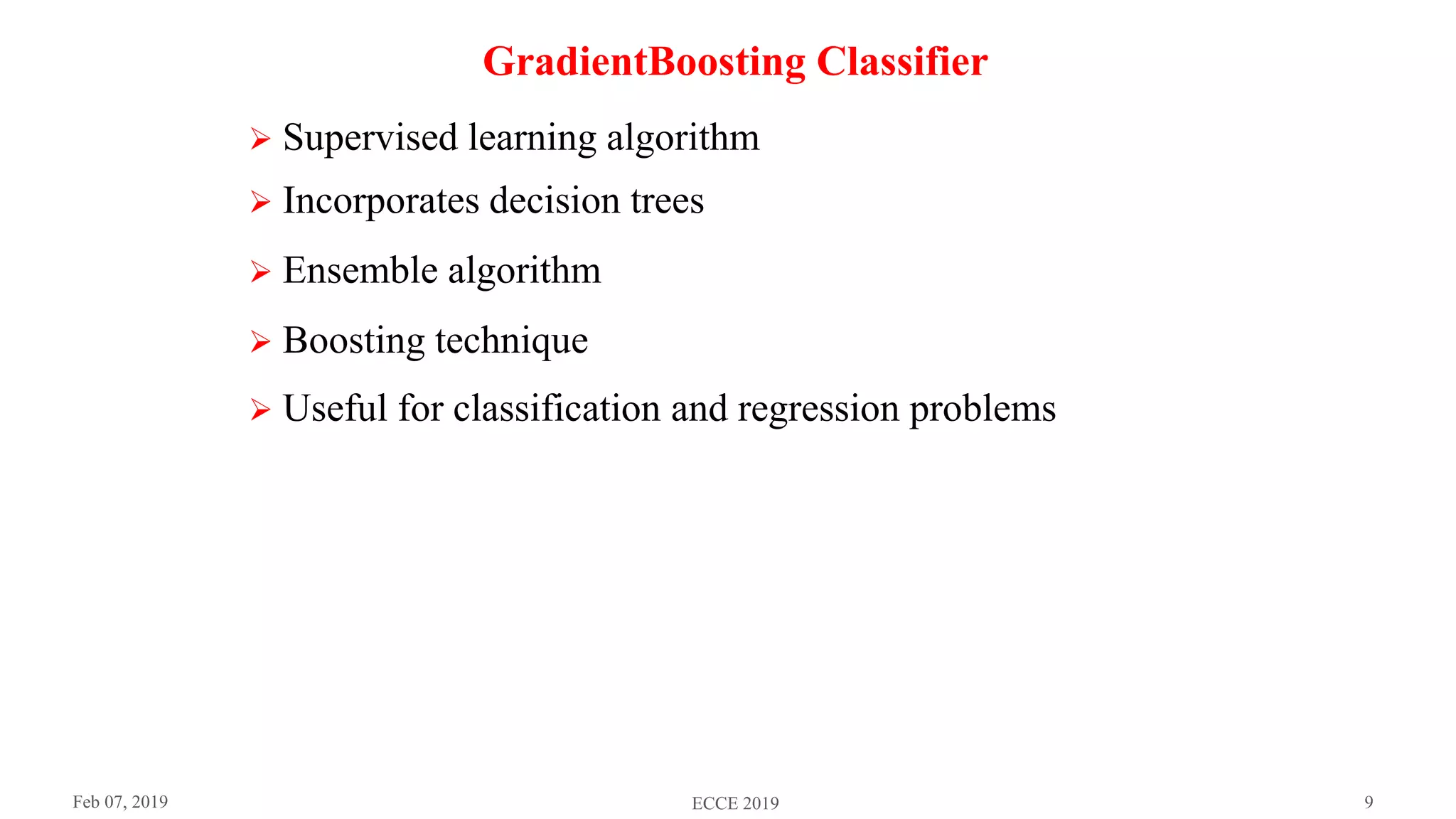 GradientBoosting Classifier

➢ Supervised learning algorithm

➢ Incorporates decision trees

➢ Ensemble algorithm

➢ Boosting technique

➢ Useful for classification and regression problems

Feb 07, 2019

ECCE 2019

9